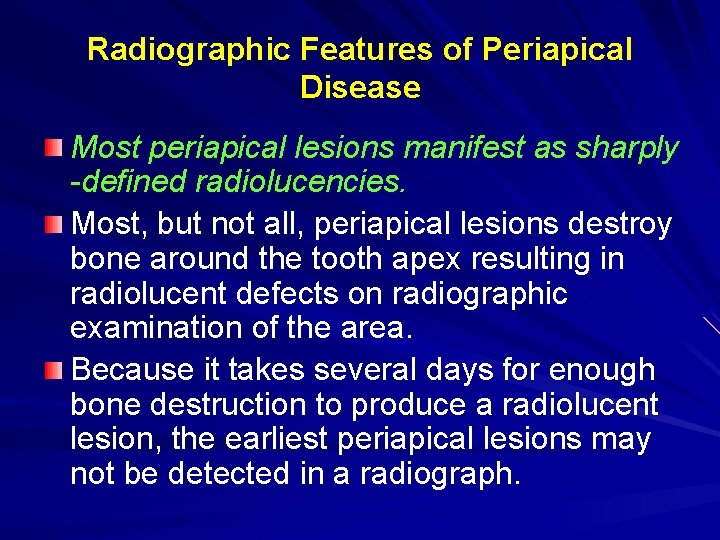 Radiographic Features of Periapical Disease

Most periapical lesions manifest as sharply -defined radiolucencies.

Most, but not all, periapical lesions destroy bone around the tooth apex resulting in radiolucent defects on radiographic examination of the area.

Because it takes several days for enough bone destruction to produce a radiolucent lesion, the earliest periapical lesions may not be detected in a radiograph.